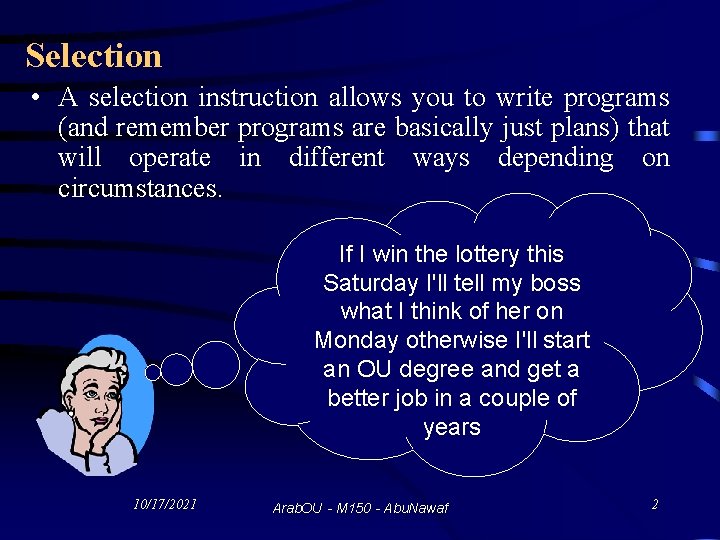 Selection

• A selection instruction allows you to write programs (and remember programs are basically just plans) that will operate in different ways depending on circumstances.

If I win the lottery this Saturday I'll tell my boss what I think of her on Monday otherwise I'll start an OU degree and get a better job in a couple of years

10/17/2021

ArabOU - M150 - AbuNawaf

2